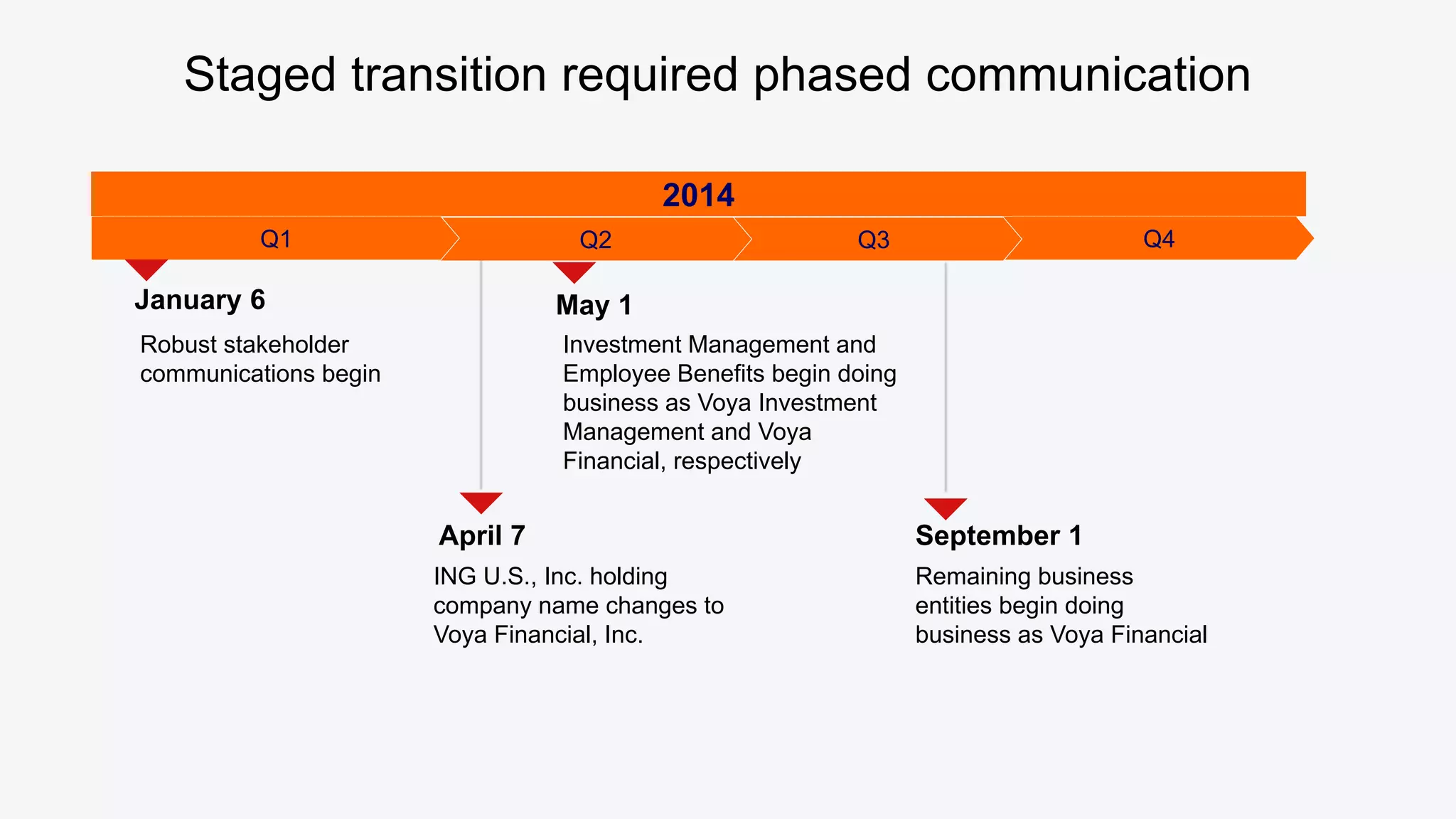 Staged transition required phased communication

2014

Q1

Q2

Q3

Q4

January 6

Robust stakeholder communications begin

May 1

Investment Management and Employee Benefits begin doing business as Voya Investment Management and Voya Financial, respectively

April 7

ING U.S., Inc. holding company name changes to Voya Financial, Inc.

September 1

Remaining business entities begin doing business as Voya Financial